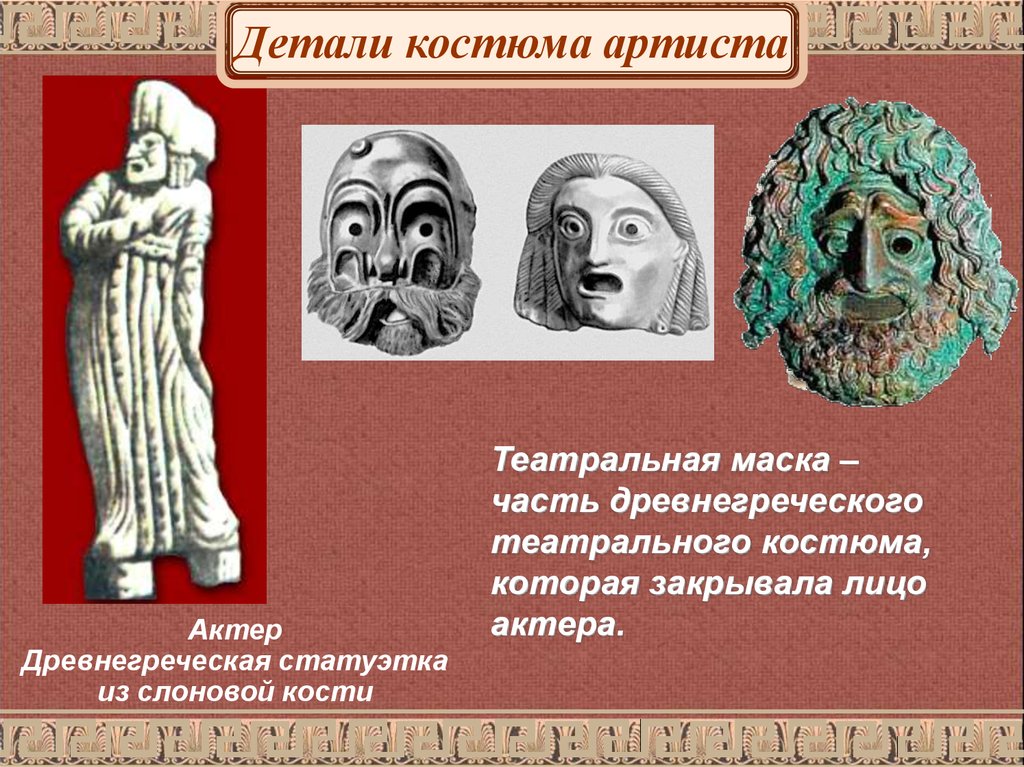 Детали костюма артиста

Театральная маска – часть древнегреческого театрального костюма, которая закрывала лицо актера.

Актер
Древнегреческая статуэтка из слоновой кости